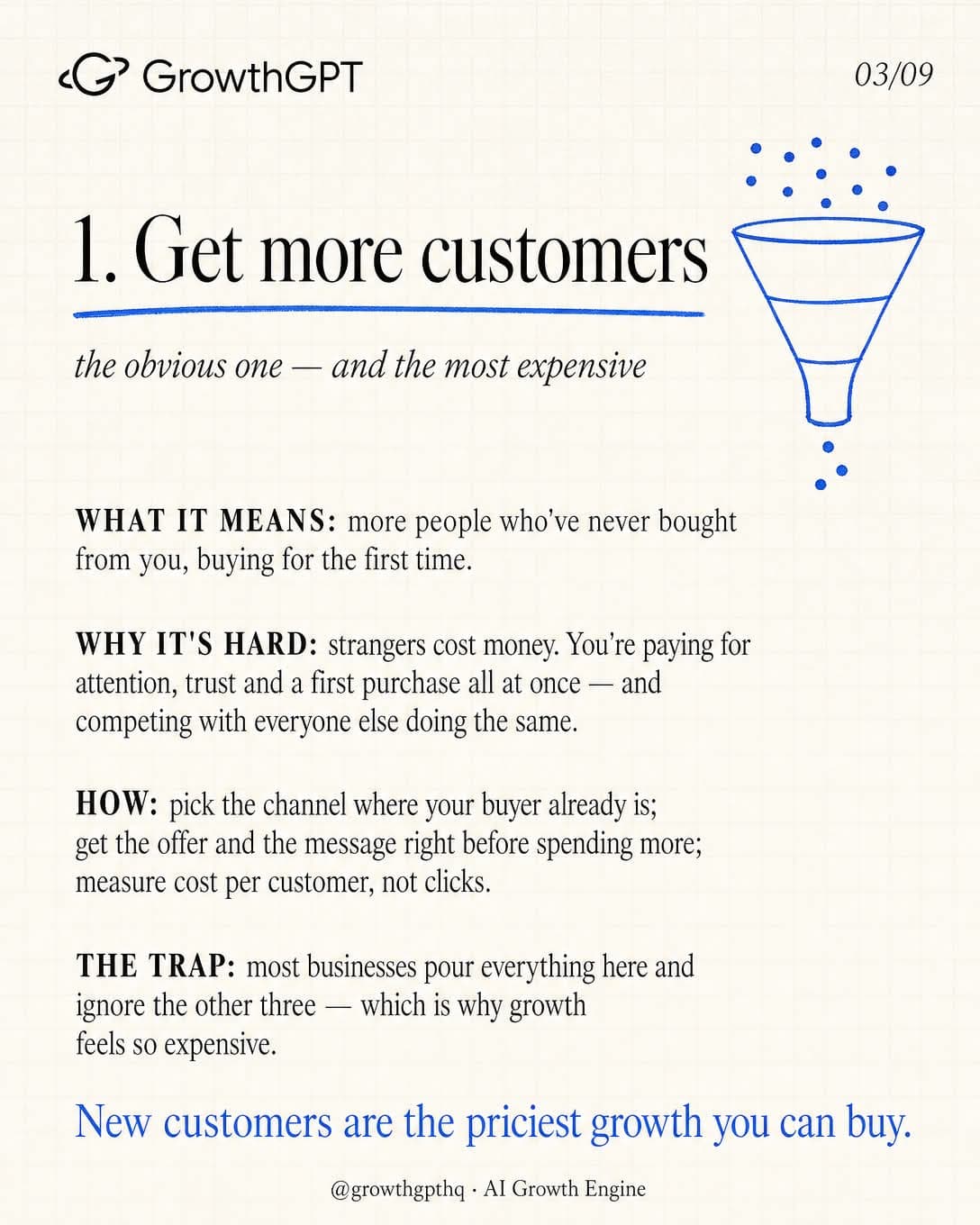 GrowthGPT

03/09

1. Get more customers

the obvious one — and the most expensive

WHAT IT MEANS: more people who've never bought from you, buying for the first time.

WHY IT'S HARD: strangers cost money. You're paying for attention, trust and a first purchase all at once — and competing with everyone else doing the same.

HOW: pick the channel where your buyer already is; get the offer and the message right before spending more; measure cost per customer, not clicks.

THE TRAP: most businesses pour everything here and ignore the other three — which is why growth feels so expensive.

New customers are the priciest growth you can buy.

@growthgpthq · AI Growth Engine